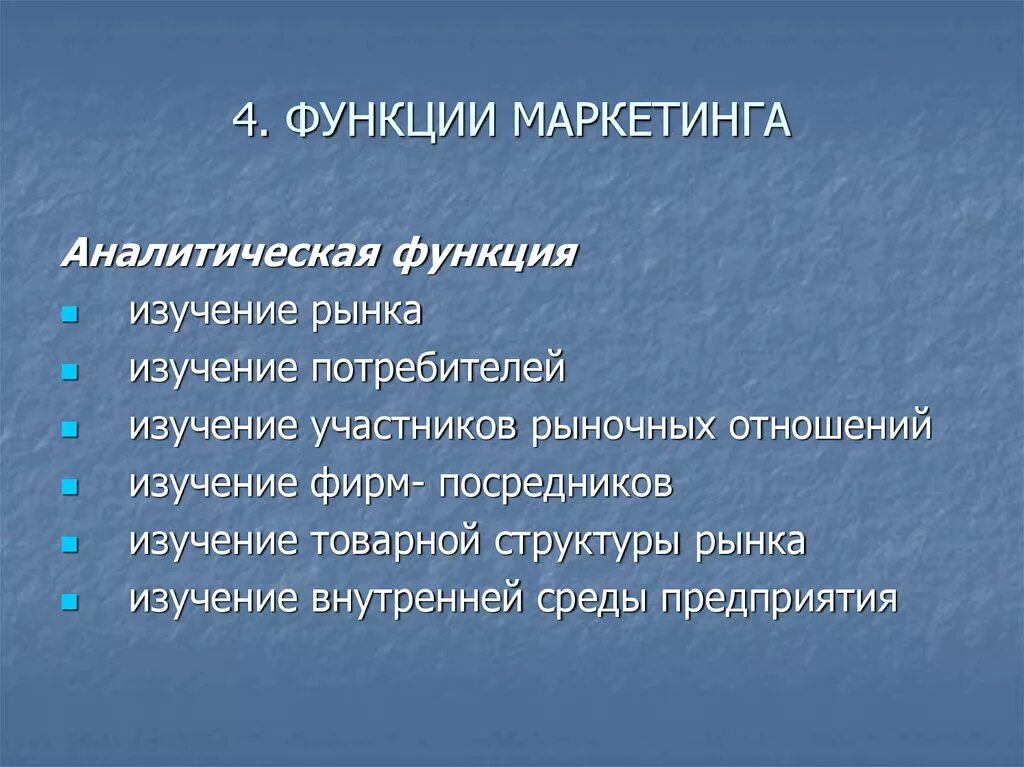 4. ФУНКЦИИ МАРКЕТИНГА

Аналитическая функция

- изучение рынка
- изучение потребителей
- изучение участников рыночных отношений
- изучение фирм- посредников
- изучение товарной структуры рынка
- изучение внутренней среды предприятия